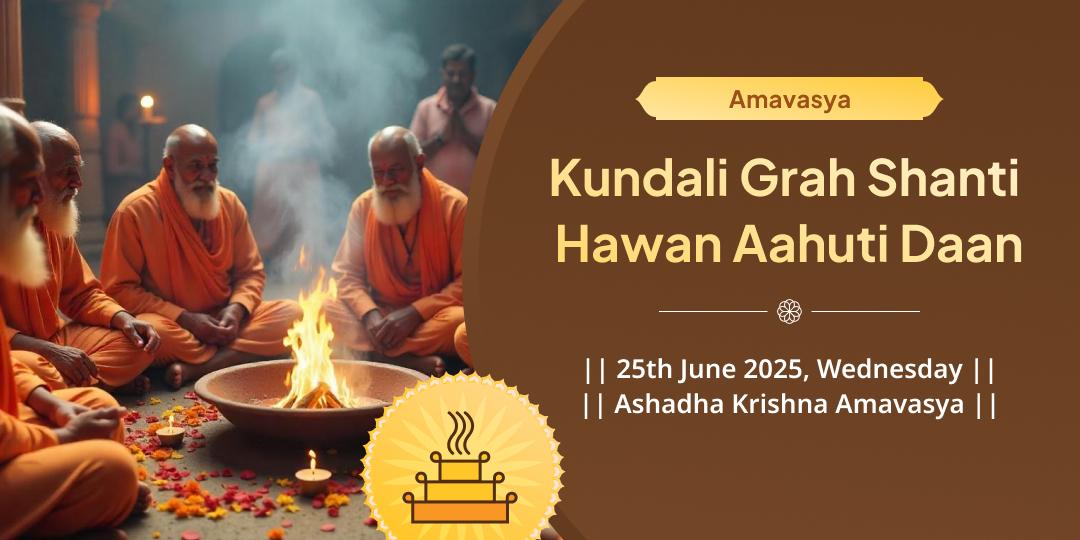 Amavasya

Kundali Grah Shanti Hawan Aahuti Daan

|| 25th June 2025, Wednesday ||
|| Ashadha Krishna Amavasya ||